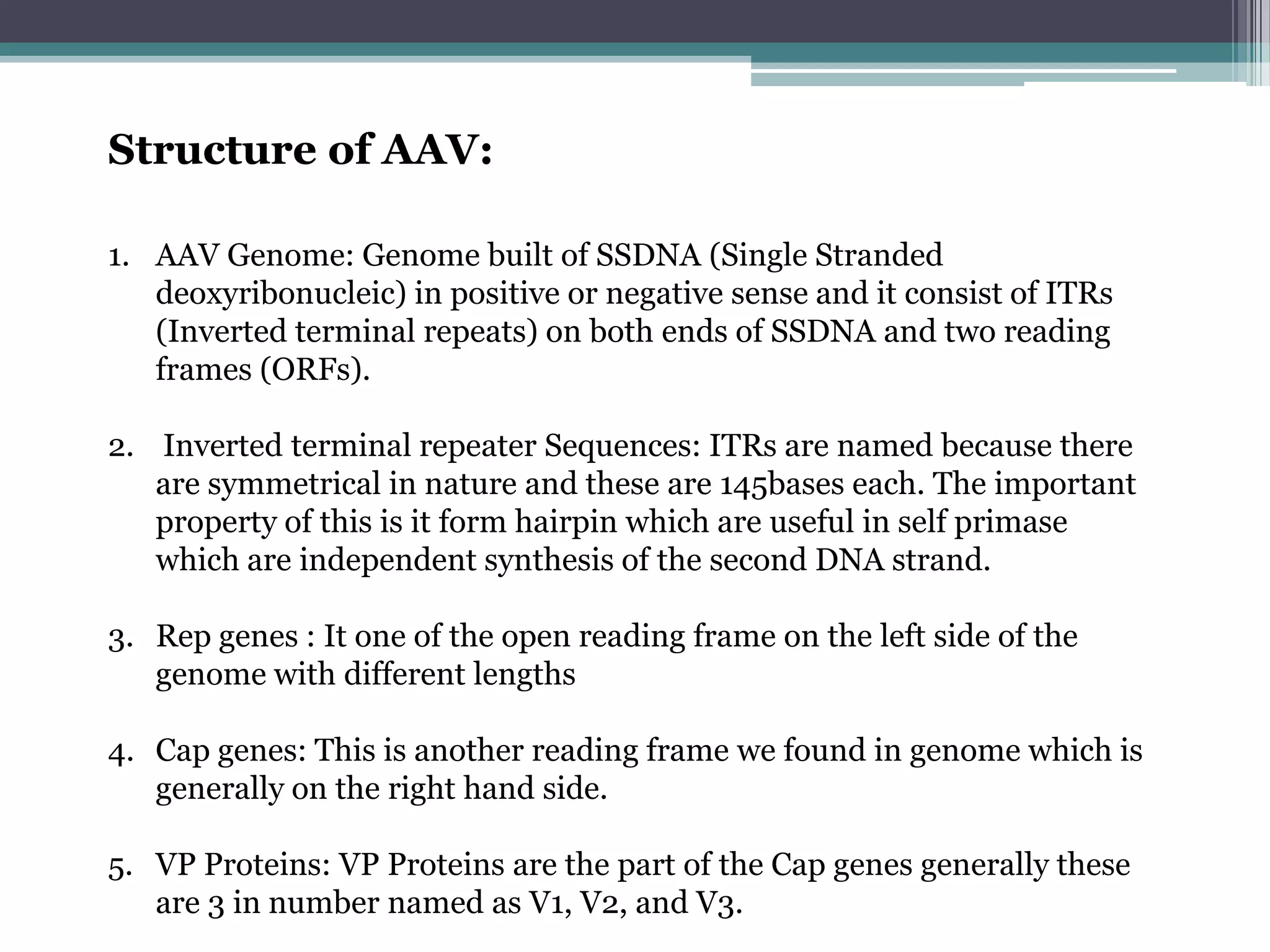 Structure of AAV:

1. AAV Genome: Genome built of SSDNA (Single Stranded deoxyribonucleic) in positive or negative sense and it consist of ITRs (Inverted terminal repeats) on both ends of SSDNA and two reading frames (ORFs).

2. Inverted terminal repeater Sequences: ITRs are named because there are symmetrical in nature and these are 145bases each. The important property of this is it form hairpin which are useful in self primase which are independent synthesis of the second DNA strand.

3. Rep genes : It one of the open reading frame on the left side of the genome with different lengths

4. Cap genes: This is another reading frame we found in genome which is generally on the right hand side.

5. VP Proteins: VP Proteins are the part of the Cap genes generally these are 3 in number named as V1, V2, and V3.